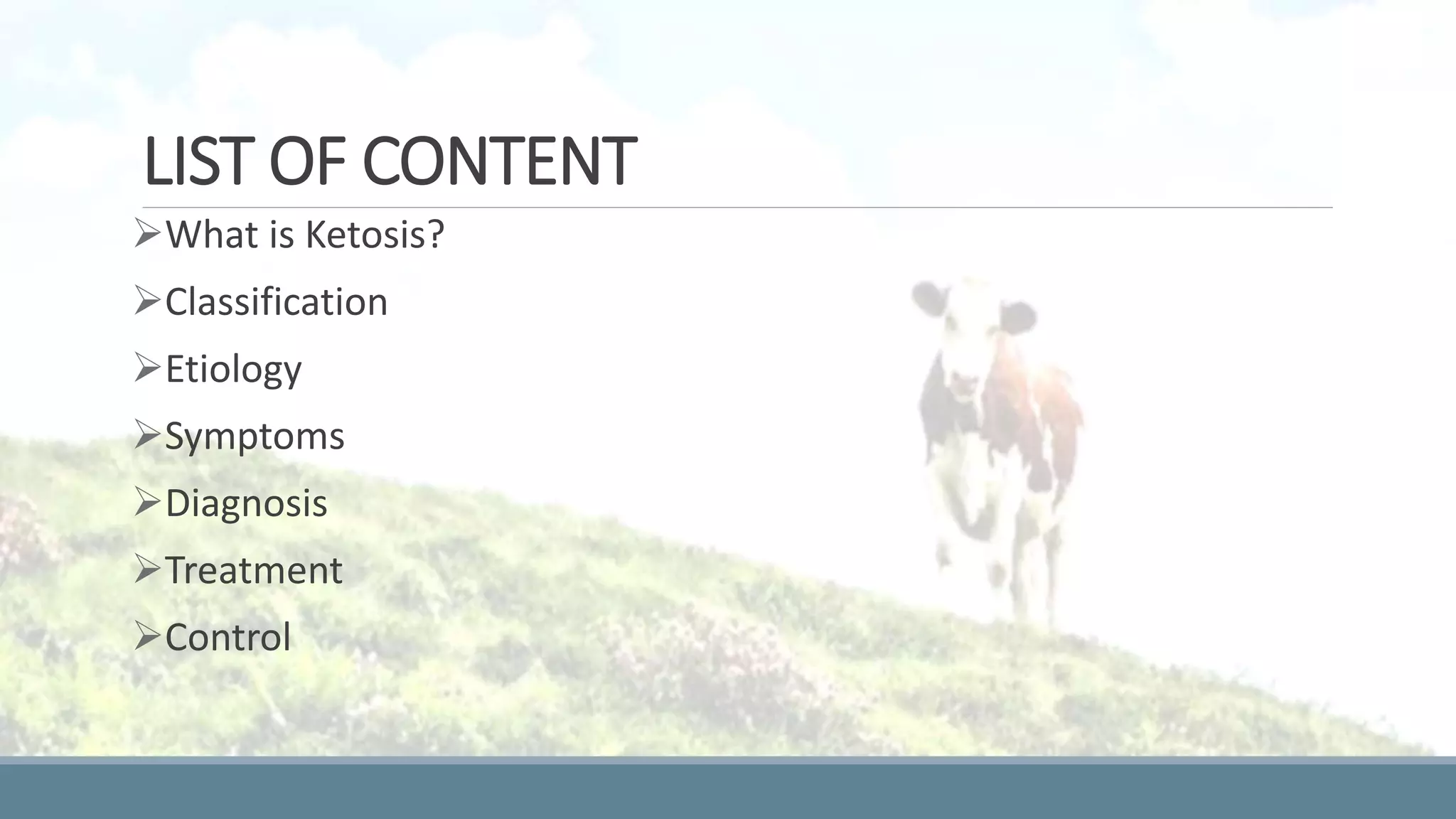 LIST OF CONTENT

➢What is Ketosis?

➢Classification

➢Etiology

➢Symptoms

➢Diagnosis

➢Treatment

➢Control